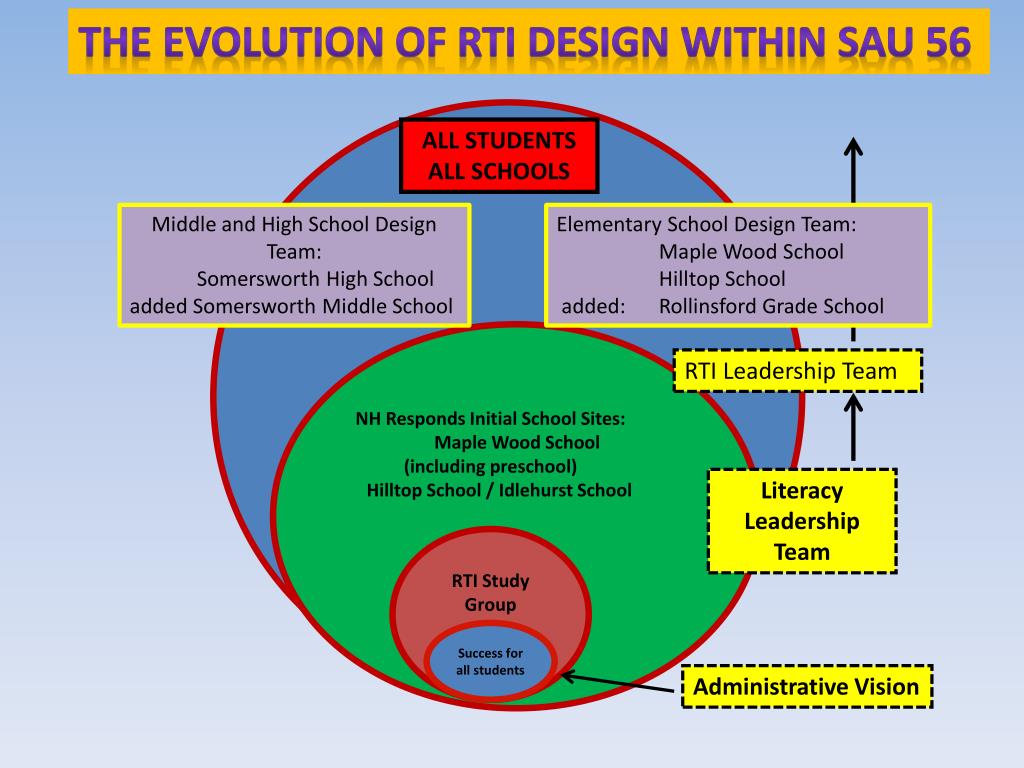 THE EVOLUTION OF RTI DESIGN WITHIN SAU 56

ALL STUDENTS
ALL SCHOOLS

Middle and High School Design Team:
Somersworth High School
added Somersworth Middle School

Elementary School Design Team:
Maple Wood School
Hilltop School
added: Rollinsford Grade School

RTI Leadership Team

NH Responds Initial School Sites:
Maple Wood School
(including preschool)
Hilltop School / Idlehurst School

Literacy Leadership Team

RTI Study Group

Success for all students

Administrative Vision